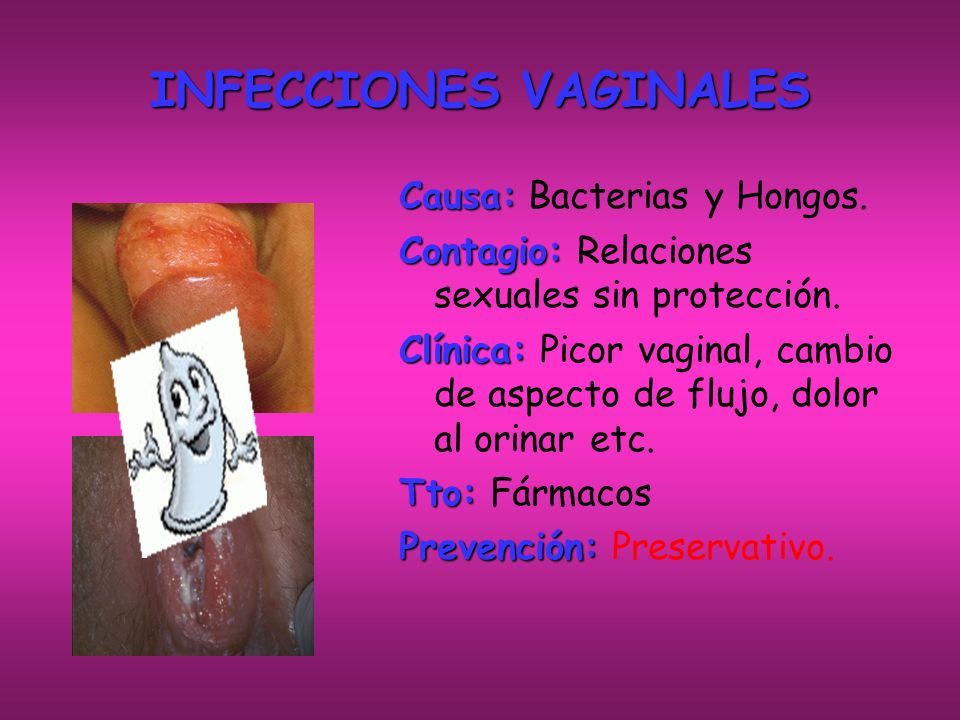 INFECCIONES VAGINALES

Causa: Bacterias y Hongos.

Contagio: Relaciones sexuales sin protección.

Clínica: Picor vaginal, cambio de aspecto de flujo, dolor al orinar etc.

Tto: Fármacos

Prevención: Preservativo.